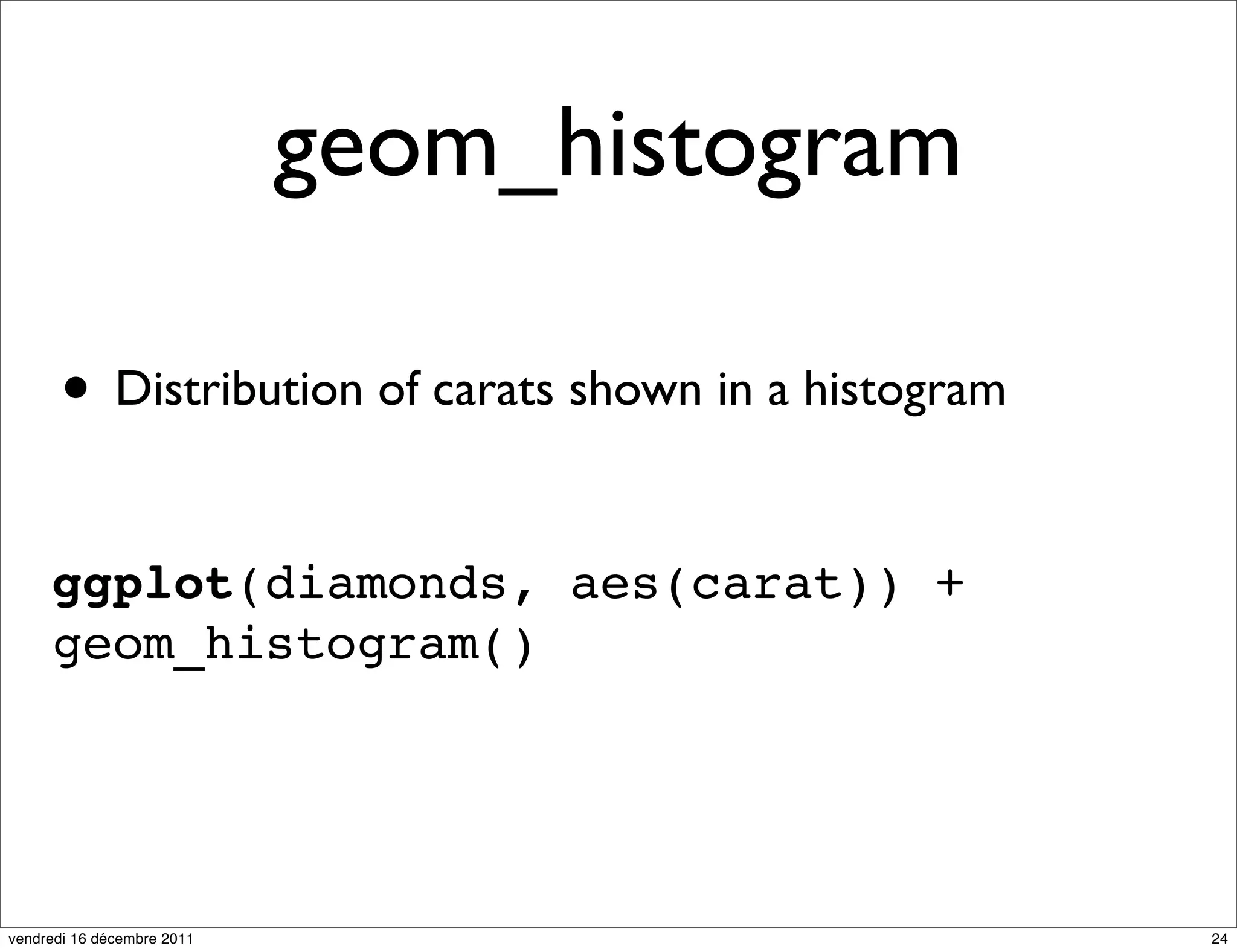 geom_histogram

• Distribution of carats shown in a histogram

ggplot(diamonds, aes(carat)) +
geom_histogram()

vendredi 16 décembre 2011

24